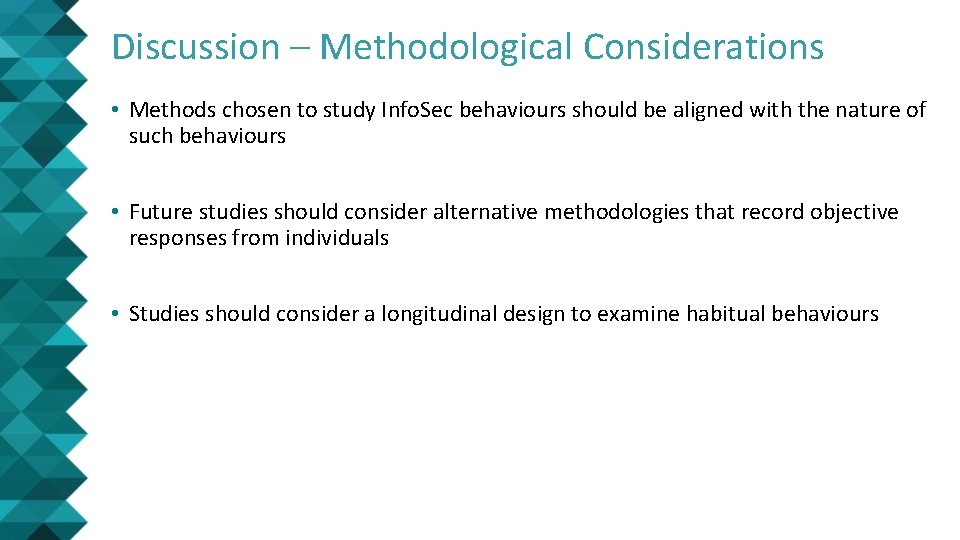 Discussion – Methodological Considerations

• Methods chosen to study InfoSec behaviours should be aligned with the nature of such behaviours

• Future studies should consider alternative methodologies that record objective responses from individuals

• Studies should consider a longitudinal design to examine habitual behaviours